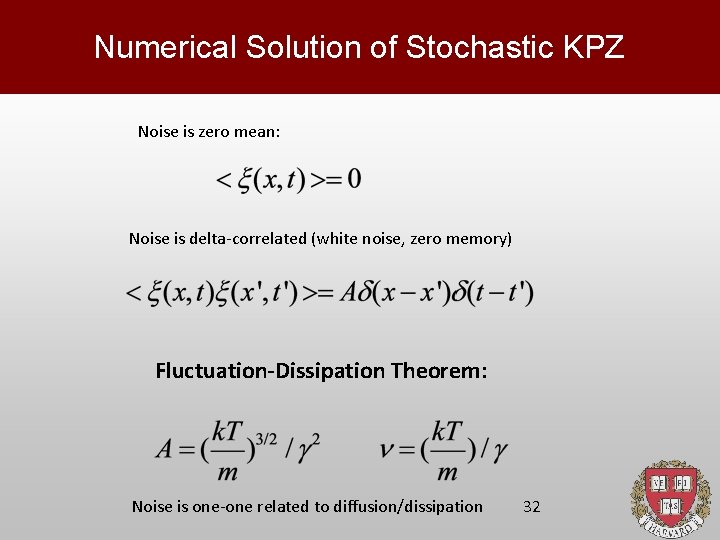 Numerical Solution of Stochastic KPZ

Noise is zero mean:

$<\xi(x,t)>=0$

Noise is delta-correlated (white noise, zero memory)

$<\xi(x,t)\xi(x',t')>=A\delta(x-x')\delta(t-t')$

Fluctuation-Dissipation Theorem:

$A=(\frac{kT}{m})^{3/2}/\gamma^2$ $\nu=(\frac{kT}{m})/\gamma$

Noise is one-one related to diffusion/dissipation

32

VE RI TAS

HARVARD